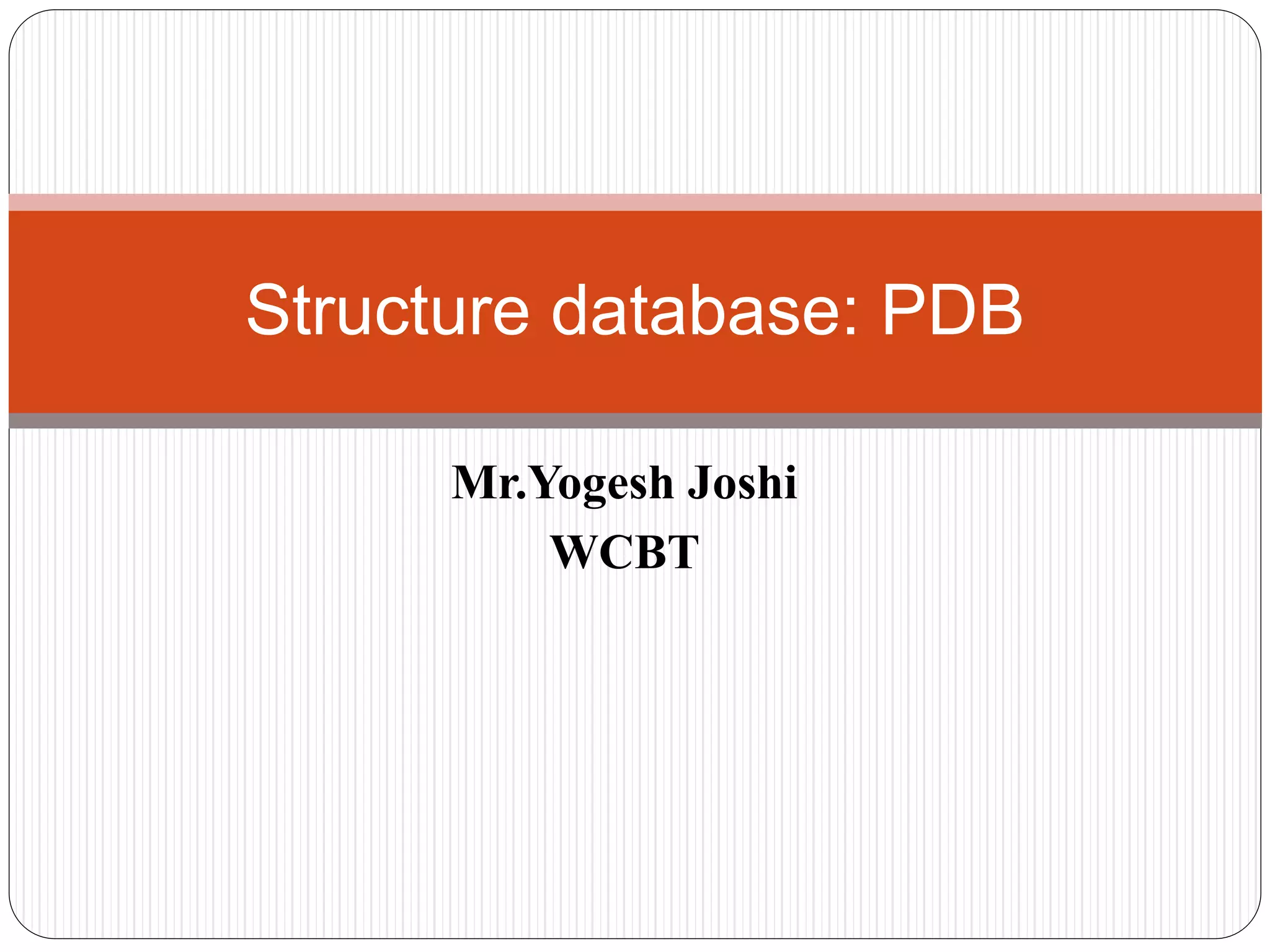 Structure database: PDB

Mr.Yogesh Joshi
WCBT